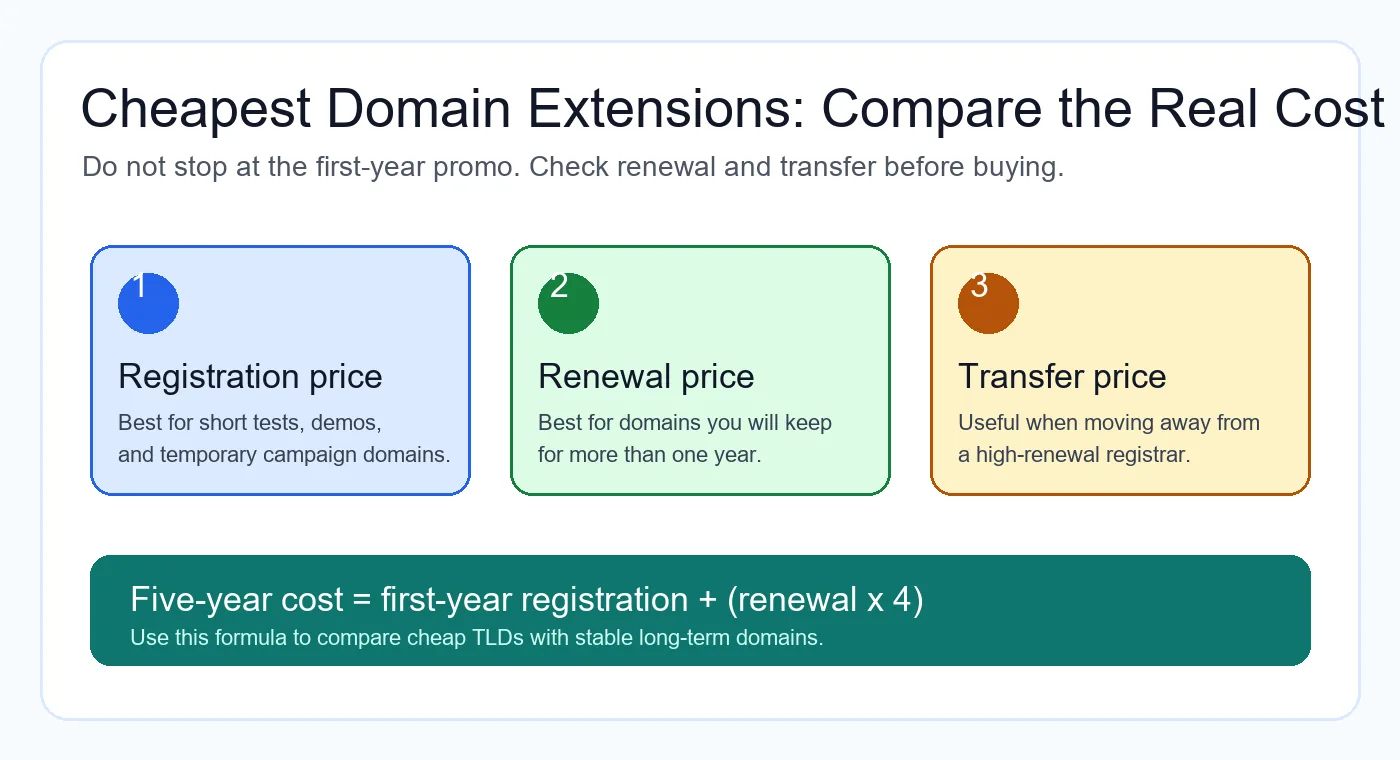 Cheapest Domain Extensions: Compare the Real Cost
Do not stop at the first-year promo. Check renewal and transfer before buying.

1
Registration price
Best for short tests, demos, and temporary campaign domains.

2
Renewal price
Best for domains you will keep for more than one year.

3
Transfer price
Useful when moving away from a high-renewal registrar.

Five-year cost = first-year registration + (renewal x 4)
Use this formula to compare cheap TLDs with stable long-term domains.